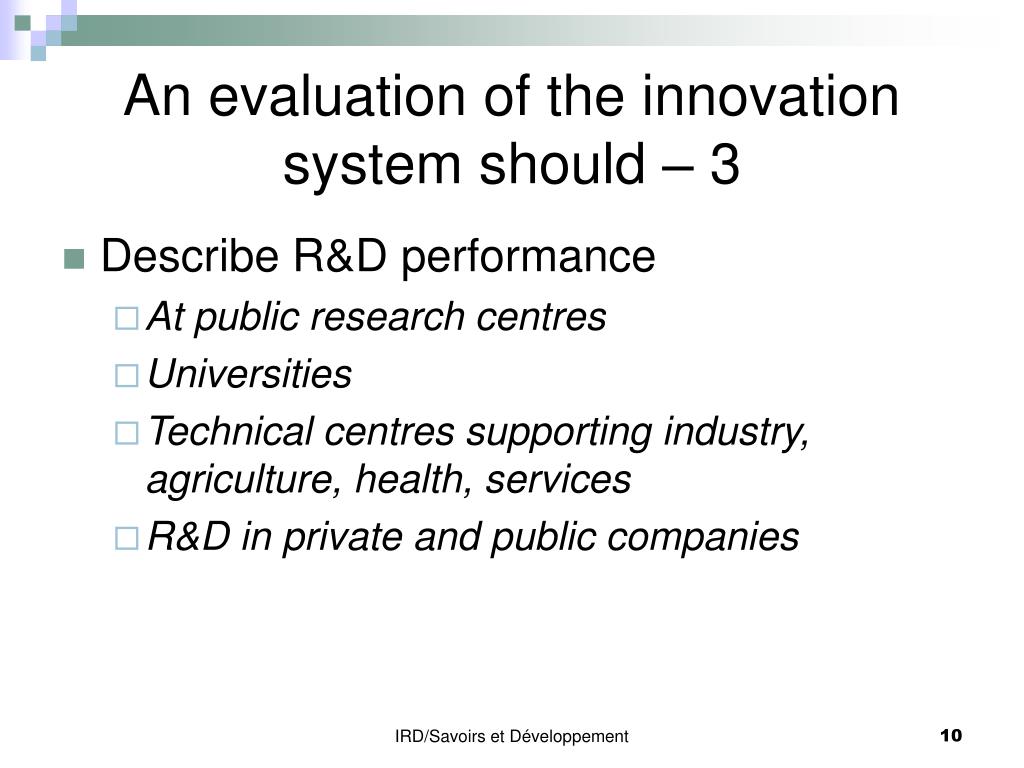 An evaluation of the innovation system should – 3

Describe R&D performance

At public research centres

Universities

Technical centres supporting industry, agriculture, health, services

R&D in private and public companies

IRD/Savoirs et Développement

10